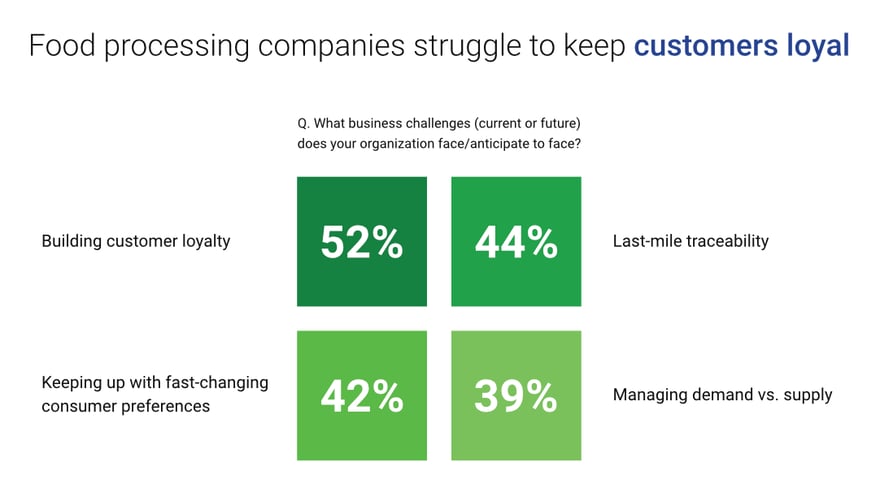 Food processing companies struggle to keep customers loyal

Q. What business challenges (current or future) does your organization face/anticipate to face?

Building customer loyalty

52%

44%

Last-mile traceability

Keeping up with fast-changing consumer preferences

42%

39%

Managing demand vs. supply